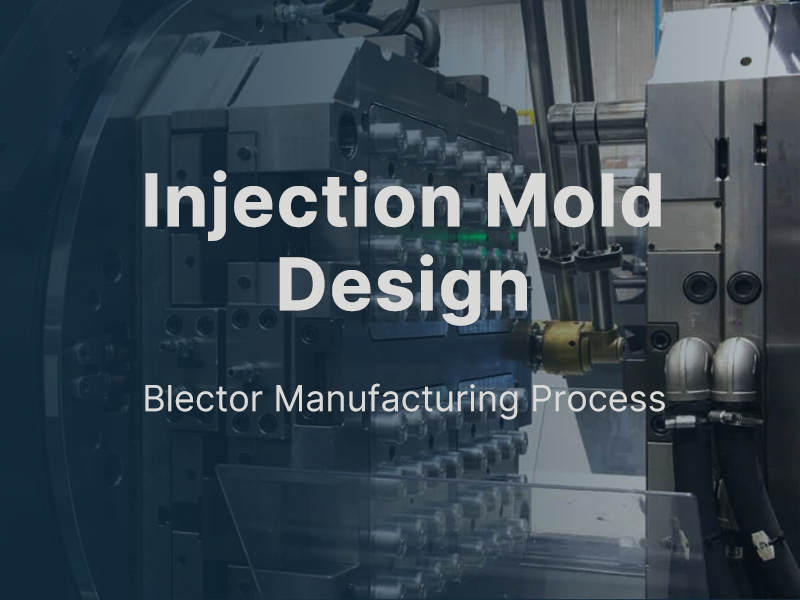 Injection Mold Design

Blector Manufacturing Process